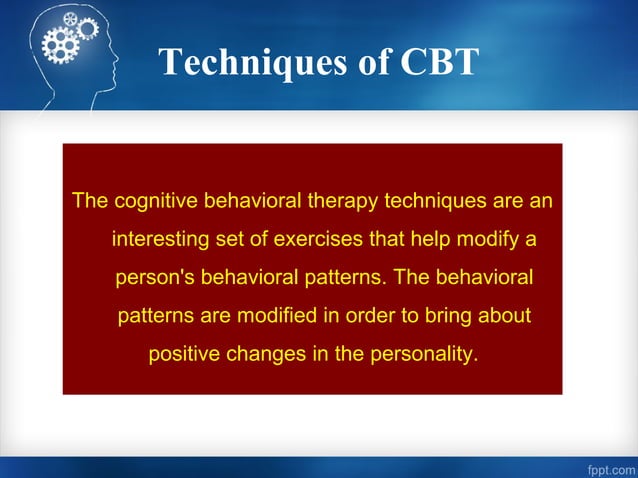 Techniques of CBT

The cognitive behavioral therapy techniques are an interesting set of exercises that help modify a person's behavioral patterns. The behavioral patterns are modified in order to bring about positive changes in the personality.

fppt.com